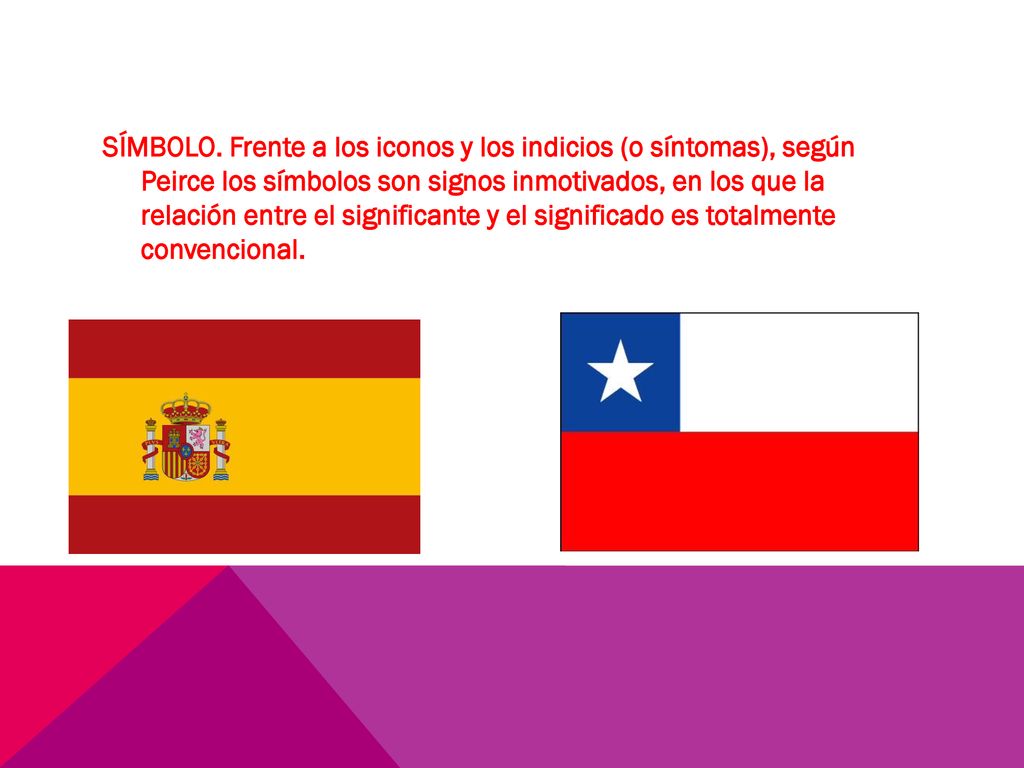 SÍMBOLO. Frente a los iconos y los indicios (o síntomas), según Peirce los símbolos son signos inmotivados, en los que la relación entre el significante y el significado es totalmente convencional.